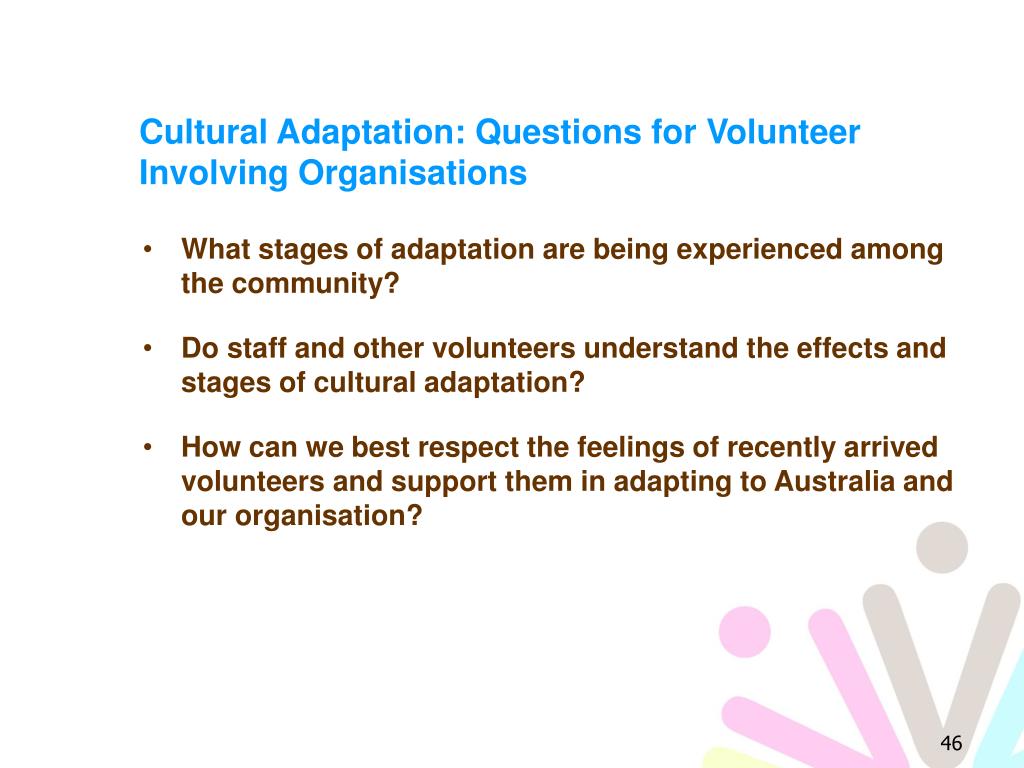 Cultural Adaptation: Questions for Volunteer Involving Organisations

• What stages of adaptation are being experienced among the community?

• Do staff and other volunteers understand the effects and stages of cultural adaptation?

• How can we best respect the feelings of recently arrived volunteers and support them in adapting to Australia and our organisation?

46